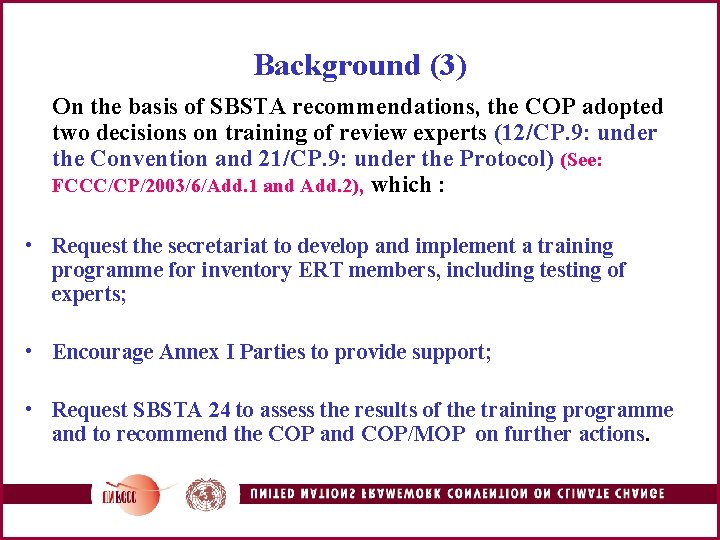 Background (3)

On the basis of SBSTA recommendations, the COP adopted two decisions on training of review experts (12/CP.9: under the Convention and 21/CP.9: under the Protocol) (See: FCCC/CP/2003/6/Add.1 and Add.2), which :

• Request the secretariat to develop and implement a training programme for inventory ERT members, including testing of experts;

• Encourage Annex I Parties to provide support;

• Request SBSTA 24 to assess the results of the training programme and to recommend the COP and COP/MOP on further actions.

UNFCCC

UNITED NATIONS FRAMEWORK CONVENTION ON CLIMATE CHANGE